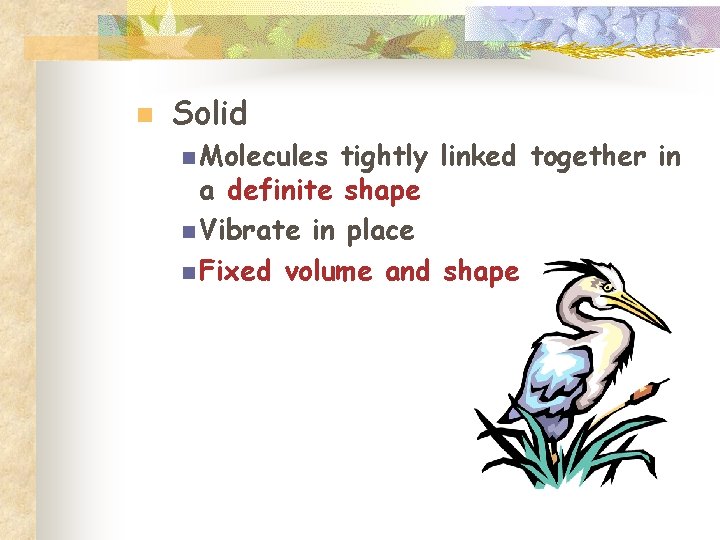 Solid

Molecules tightly linked together in a definite shape

Vibrate in place

Fixed volume and shape